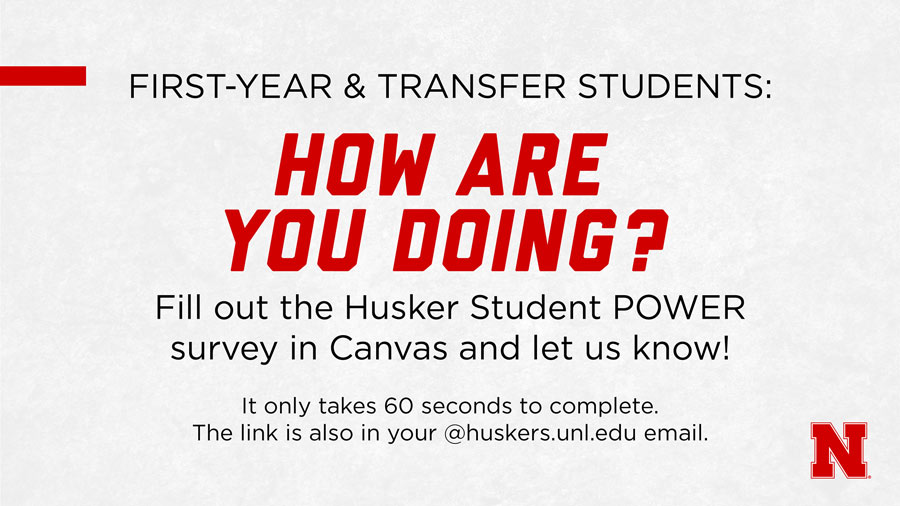 FIRST-YEAR & TRANSFER STUDENTS:

HOW ARE YOU DOING?

Fill out the Husker Student POWER survey in Canvas and let us know!

It only takes 60 seconds to complete.
The link is also in your @huskers.unl.edu email.

N